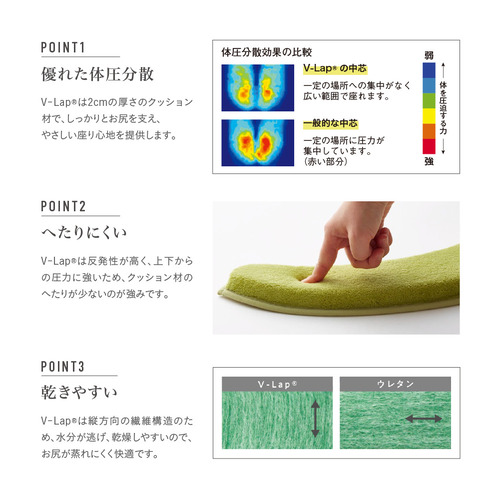 POINT1

優れた体圧分散

V-Lap®は2cmの厚さのクッション材で、しっかりとお尻を支え、やさしい座り心地を提供します。

体圧分散効果の比較

V-Lap® の中芯

一定の場所への集中がなく広い範囲で座れます。

一般的な中芯

一定の場所に圧力が集中しています。(赤い部分)

弱

体を圧迫する力

強

POINT2

へたりにくい

V-Lap®は反発性が高く、上下からの圧力に強いため、クッション材のへたりが少ないのが強みです。

POINT3

乾きやすい

V-Lap®は縦方向の繊維構造のため、水分が逃げ、乾燥しやすいので、お尻が蒸れにくく快適です。

V-Lap®

ウレタン